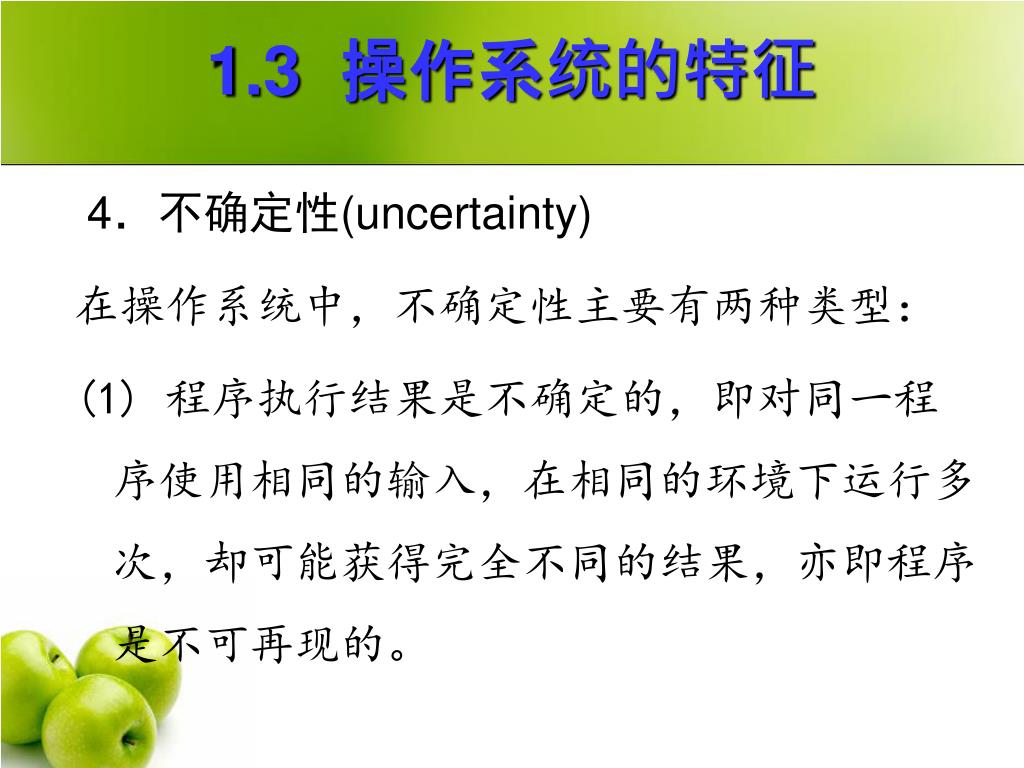 1.3 操作系统的特征

4．不确定性(uncertainty)

在操作系统中，不确定性主要有两种类型：

(1) 程序执行结果是不确定的，即对同一程序使用相同的输入，在相同的环境下运行多次，却可能获得完全不同的结果，亦即程序是不可再现的。